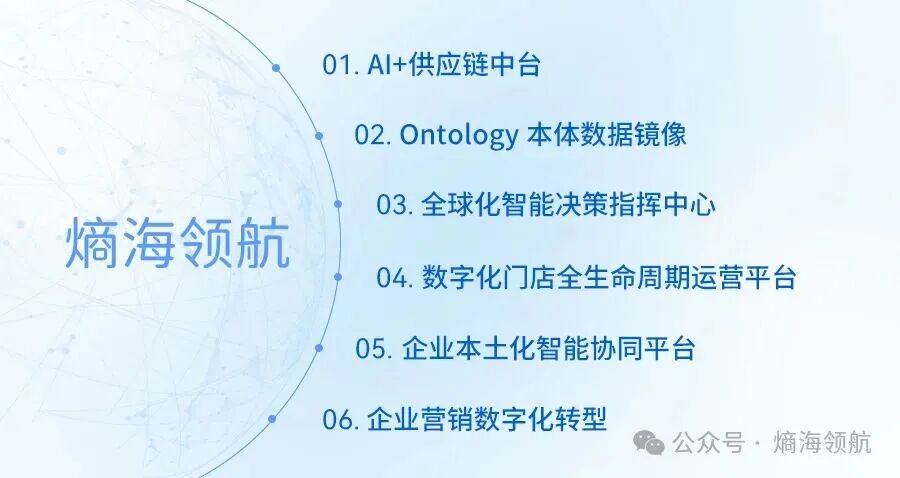 熵海领航

01. AI+供应链中台

02. Ontology 本体数据镜像

03. 全球化智能决策指挥中心

04. 数字化门店全生命周期运营平台

05. 企业本土化智能协同平台

06. 企业营销数字化转型

公众号 · 熵海领航